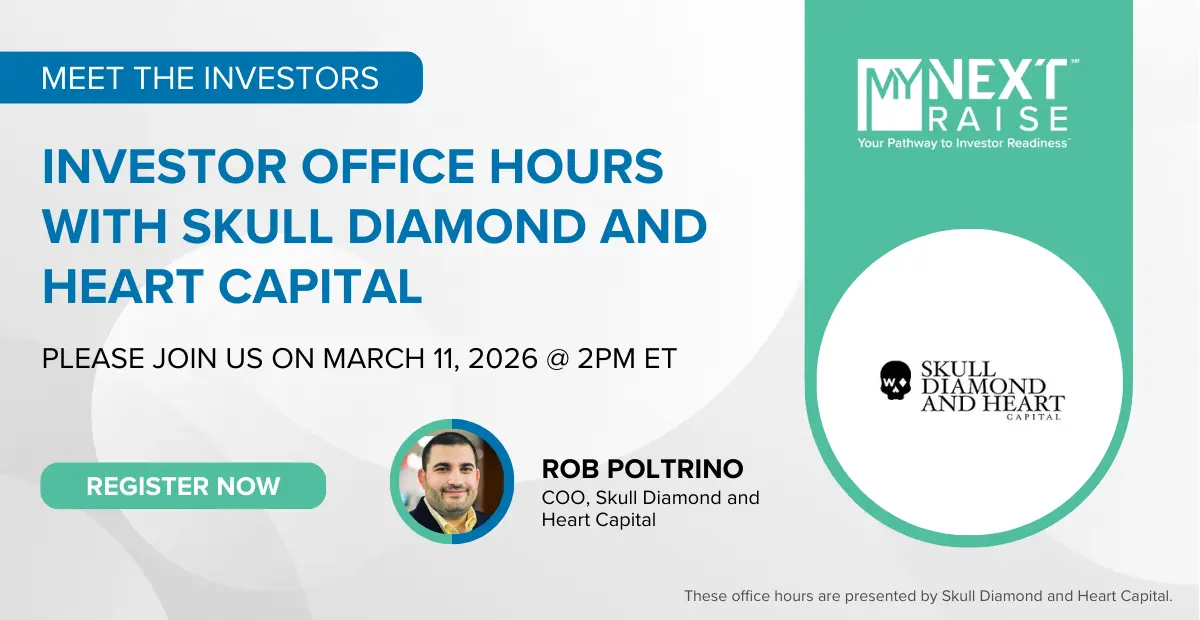 MEET THE INVESTORS

INVESTOR OFFICE HOURS WITH SKULL DIAMOND AND HEART CAPITAL

PLEASE JOIN US ON MARCH 11, 2026 @ 2PM ET

REGISTER NOW

ROB POLTRINO
COO, Skull Diamond and Heart Capital

MY NEXT RAISE℠
Your Pathway to Investor Readiness™

SKULL DIAMOND AND HEART CAPITAL

These office hours are presented by Skull Diamond and Heart Capital.